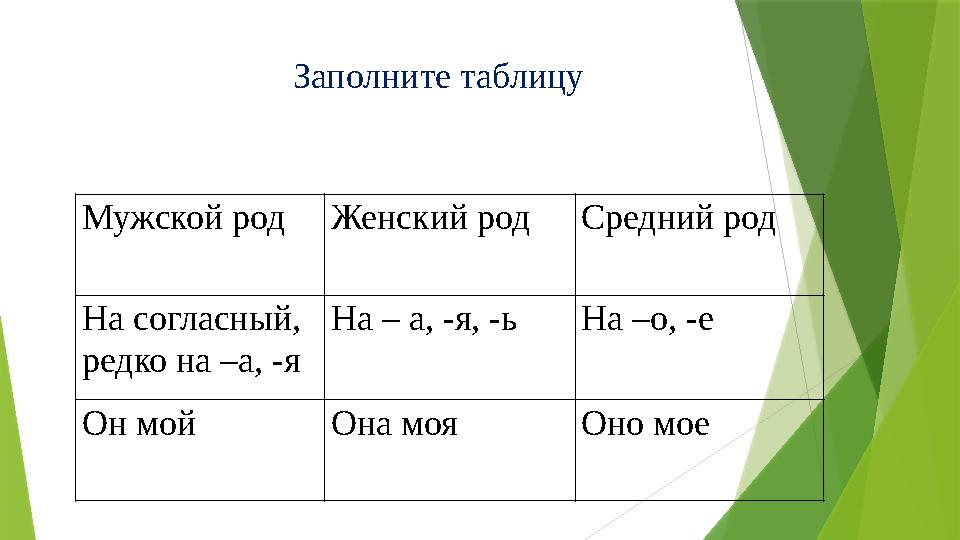 Заполните таблицу

| Мужской род | Женский род | Средний род |
|---|---|---|
| На согласный, редко на –а, -я | На – а, -я, -ь | На –о, -е |
| Он мой | Она моя | Оно мое |